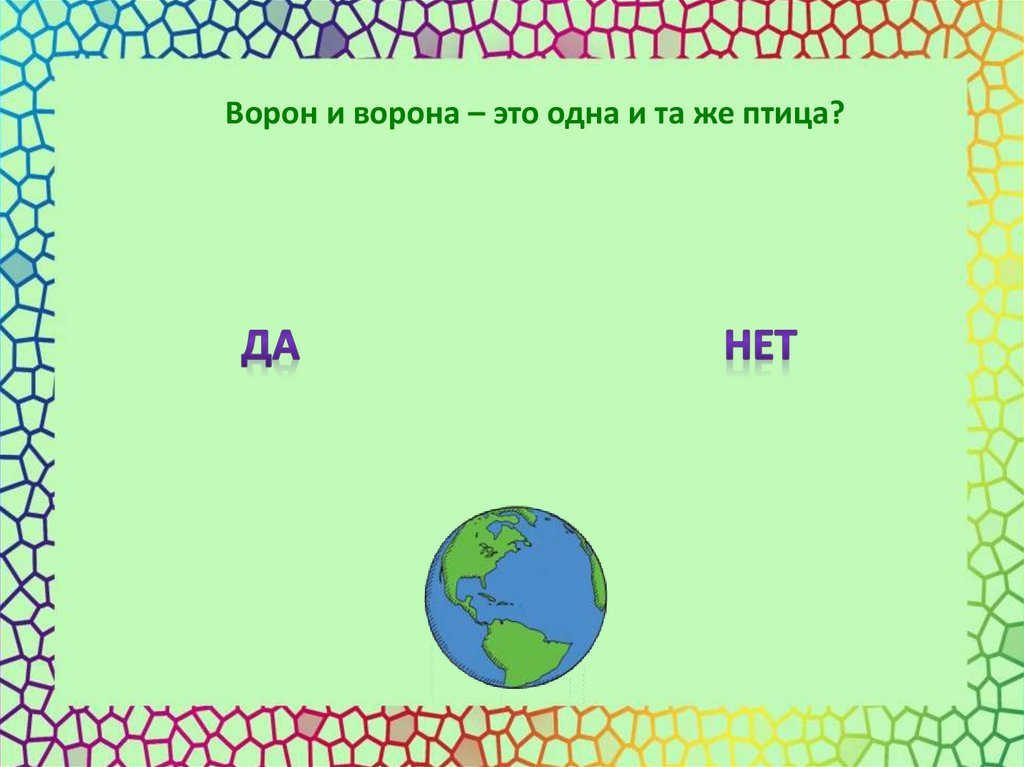 Ворон и ворона – это одна и та же птица?

ДА

НЕТ